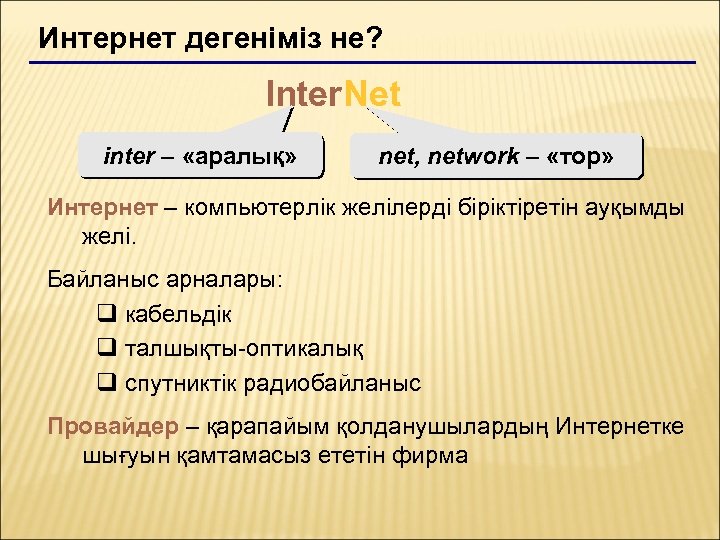 Интернет дегеніміз не?

InterNet

inter – «аралық»

net, network – «тор»

Интернет – компьютерлік желілерді біріктіретін ауқымды желі.

Байланыс арналары:

❑ кабельдік

❑ талшықты-оптикалық

❑ спутниктік радиобайланыс

Провайдер – қарапайым қолданушылардың Интернетке шығуын қамтамасыз ететін фирма